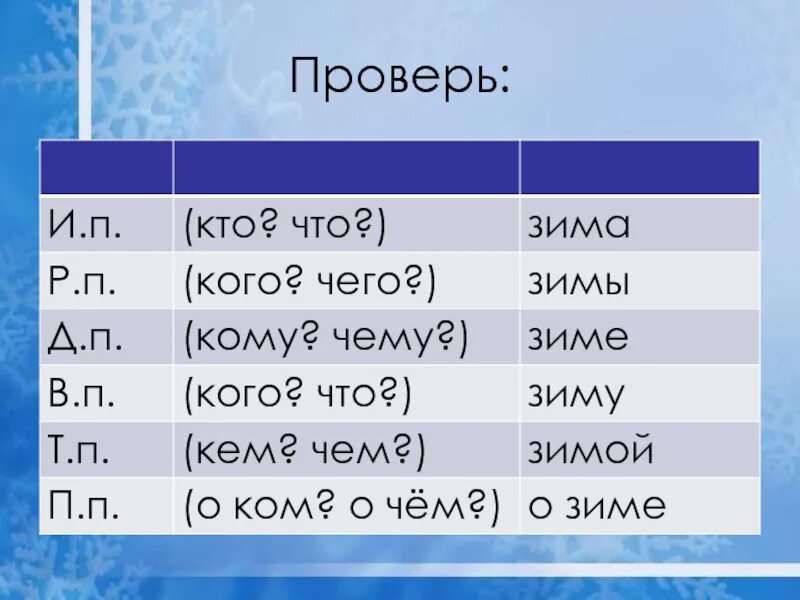 Проверь:

| | | |
|---|---|---|
| И.п. | (кто? что?) | зима |
| Р.п. | (кого? чего?) | зимы |
| Д.п. | (кому? чему?) | зиме |
| В.п. | (кого? что?) | зиму |
| Т.п. | (кем? чем?) | зимой |
| П.п. | (о ком? о чём?) | о зиме |